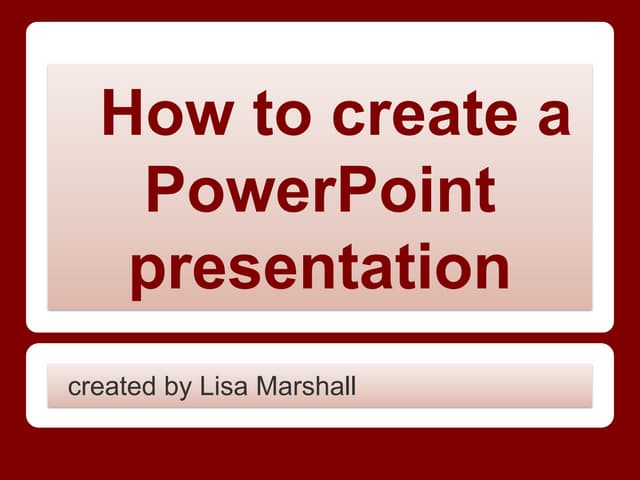 How to create a PowerPoint presentation

created by Lisa Marshall